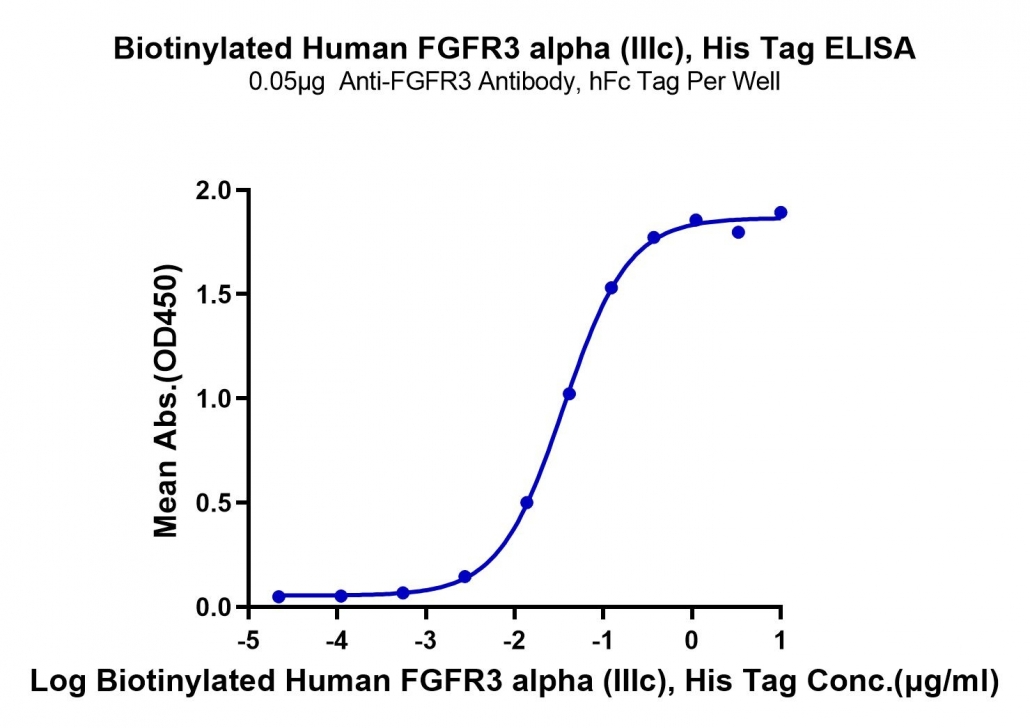 Biotinylated Human FGFR3 alpha (IIIc), His Tag ELISA
0.05μg Anti-FGFR3 Antibody, hFc Tag Per Well

Mean Abs.(OD450)

2.0
1.5
1.0
0.5
0.0

-5
-4
-3
-2
-1
0
1

Log Biotinylated Human FGFR3 alpha (IIIc), His Tag Conc.(μg/ml)